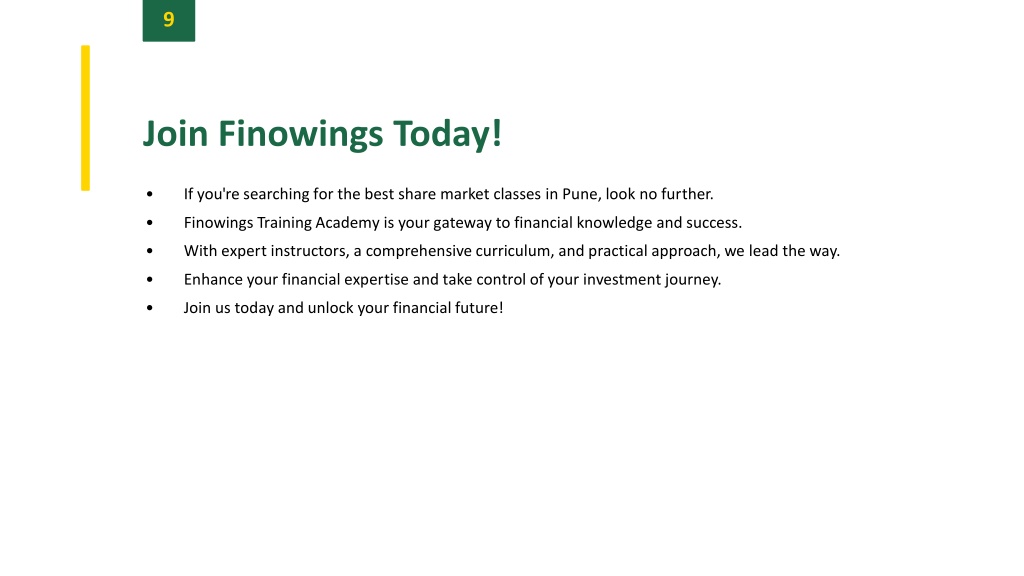 9

Join Finowings Today!

• If you're searching for the best share market classes in Pune, look no further.
• Finowings Training Academy is your gateway to financial knowledge and success.
• With expert instructors, a comprehensive curriculum, and practical approach, we lead the way.
• Enhance your financial expertise and take control of your investment journey.
• Join us today and unlock your financial future!